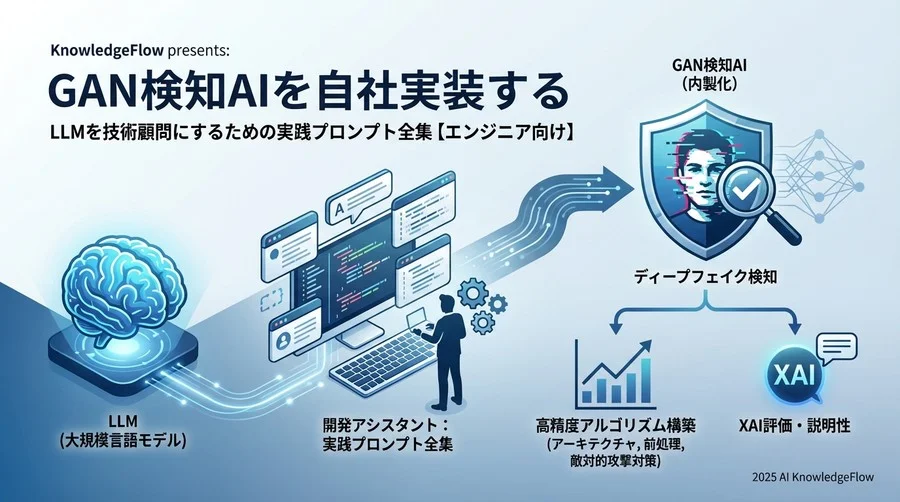 KnowledgeFlow presents:

GAN検知AIを自社実装する

LLMを技術顧問にするための実践プロンプト全集【エンジニア向け】

GAN検知AI
(内製化)

A

ディープフェイク検知

XAI

LLM
(大規模言語モデル)

開発アシスタント：
実践プロンプト全集

高精度アルゴリズム構築
(アーキテクチャ, 前処理,
敵対的攻撃対策)

XAI評価・説明性

2025 AI KnowledgeFlow